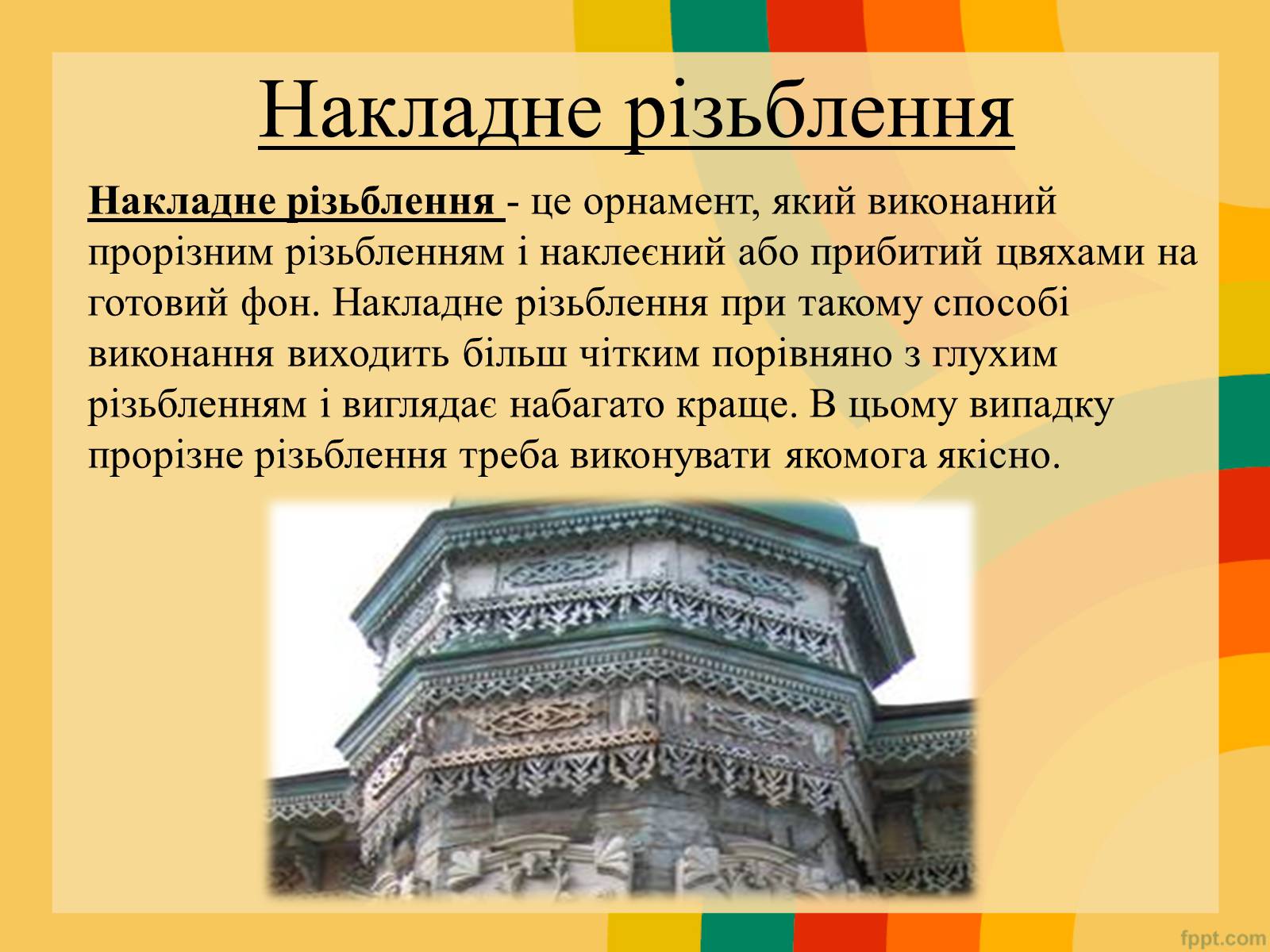 Накладне різьблення

Накладне різьблення - це орнамент, який виконаний прорізним різьбленням і наклеєний або прибитий цвяхами на готовий фон. Накладне різьблення при такому способі виконання виходить більш чітким порівняно з глухим різьбленням і виглядає набагато краще. В цьому випадку прорізне різьблення треба виконувати якомога якісно.

fppt.com